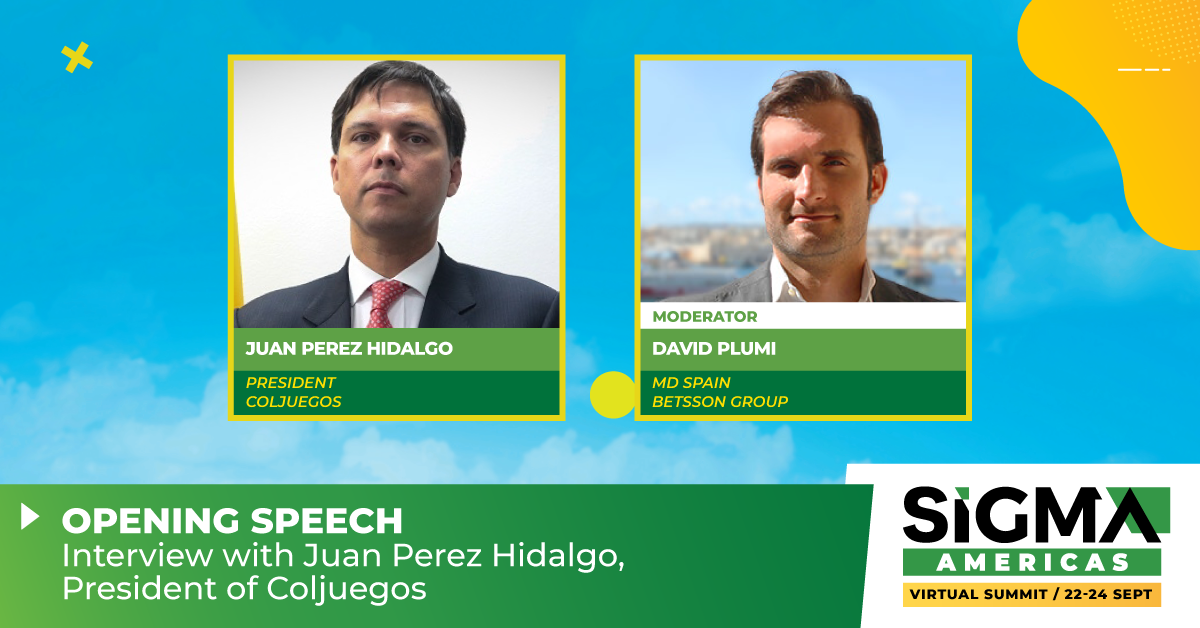 JUAN PEREZ HIDALGO

PRESIDENT
COLJUEGOS

MODERATOR

DAVID PLUMI

MD SPAIN
BETSSON GROUP

OPENING SPEECH
Interview with Juan Perez Hidalgo, President of Coljuegos

SIGMA
AMERICAS
VIRTUAL SUMMIT / 22-24 SEPT